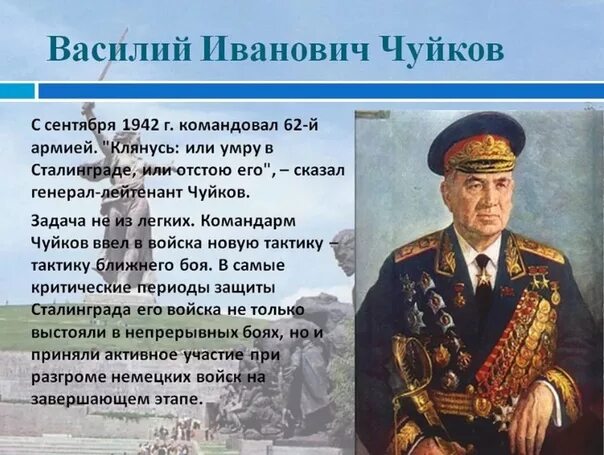 Василий Иванович Чуйков

С сентября 1942 г. командовал 62-й армией. "Клянусь: или умру в Сталинграде, или отстою его", – сказал генерал-лейтенант Чуйков.

Задача не из легких. Командарм Чуйков ввел в войска новую тактику – тактику ближнего боя. В самые критические периоды защиты Сталинграда его войска не только выстояли в непрерывных боях, но и приняли активное участие при разгроме немецких войск на завершающем этапе.